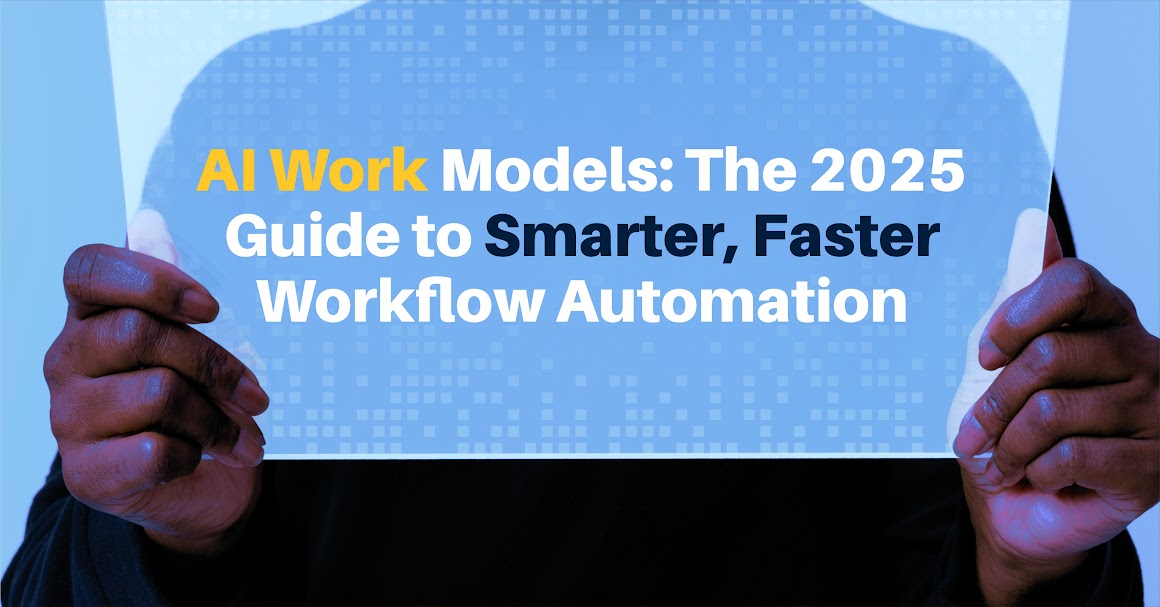 AI Work Models: The 2025 Guide to Smarter, Faster Workflow Automation